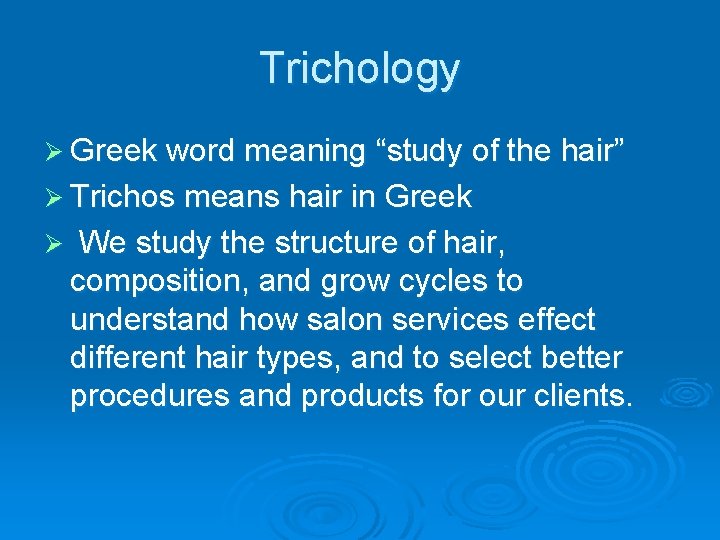 Trichology

➢ Greek word meaning “study of the hair”
➢ Trichos means hair in Greek
➢ We study the structure of hair, composition, and grow cycles to understand how salon services effect different hair types, and to select better procedures and products for our clients.